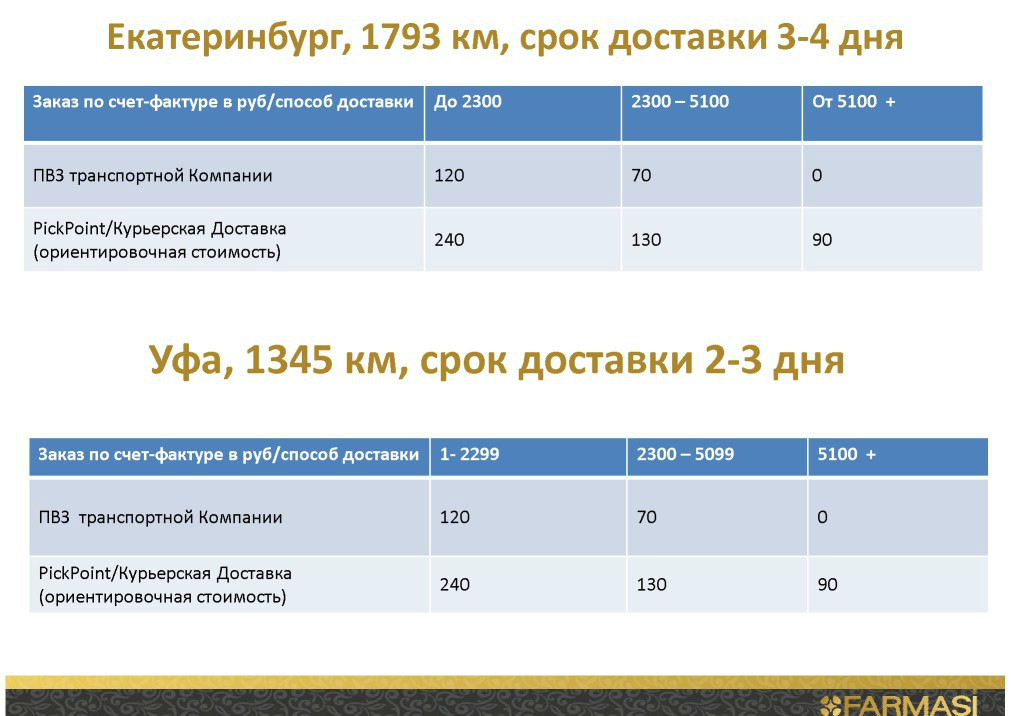 Екатеринбург, 1793 км, срок доставки 3-4 дня

| Заказ по счет-фактуре в руб/способ доставки | До 2300 | 2300 – 5100 | От 5100 + |
|---|---|---|---|
| ПВЗ транспортной Компании | 120 | 70 | 0 |
| PickPoint/Курьерская Доставка (ориентировочная стоимость) | 240 | 130 | 90 |

Уфа, 1345 км, срок доставки 2-3 дня

| Заказ по счет-фактуре в руб/способ доставки | 1- 2299 | 2300 – 5099 | 5100 + |
|---|---|---|---|
| ПВЗ транспортной Компании | 120 | 70 | 0 |
| PickPoint/Курьерская Доставка (ориентировочная стоимость) | 240 | 130 | 90 |

FARMASI